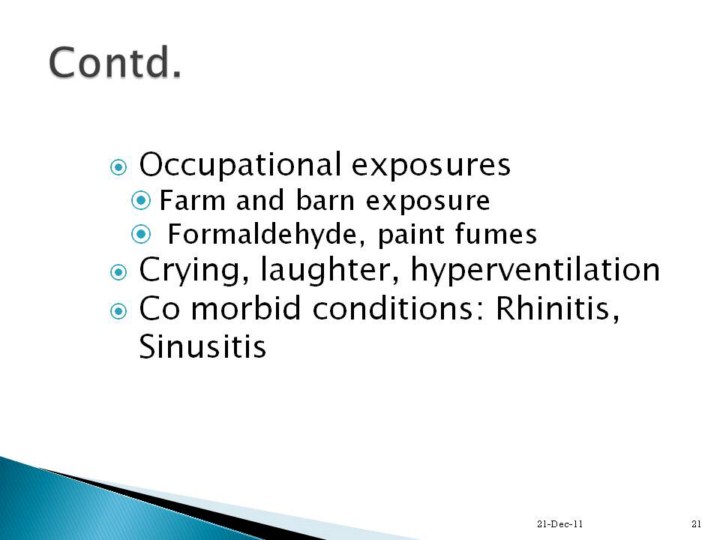 Contd.

Occupational exposures
Farm and barn exposure
Formaldehyde, paint fumes
Crying, laughter, hyperventilation
Co morbid conditions: Rhinitis, Sinusitis

21-Dec-11

21